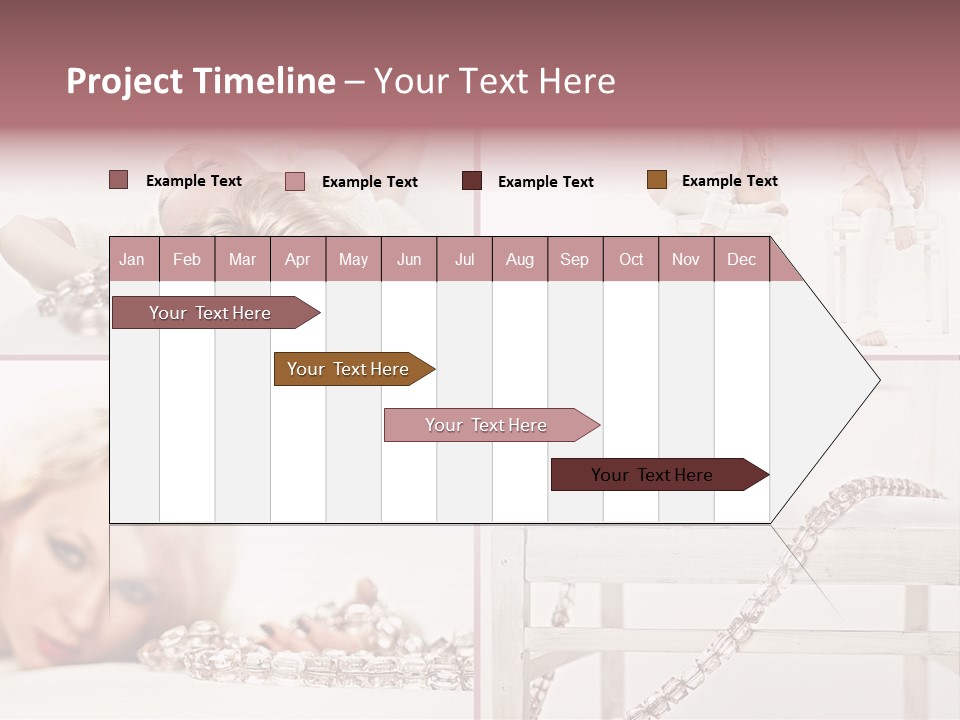 Project Timeline – Your Text Here

Example Text
Example Text
Example Text
Example Text

| Jan | Feb | Mar | Apr | May | Jun | Jul | Aug | Sep | Oct | Nov | Dec |
|---|---|---|---|---|---|---|---|---|---|---|---|

Your Text Here
Your Text Here
Your Text Here
Your Text Here